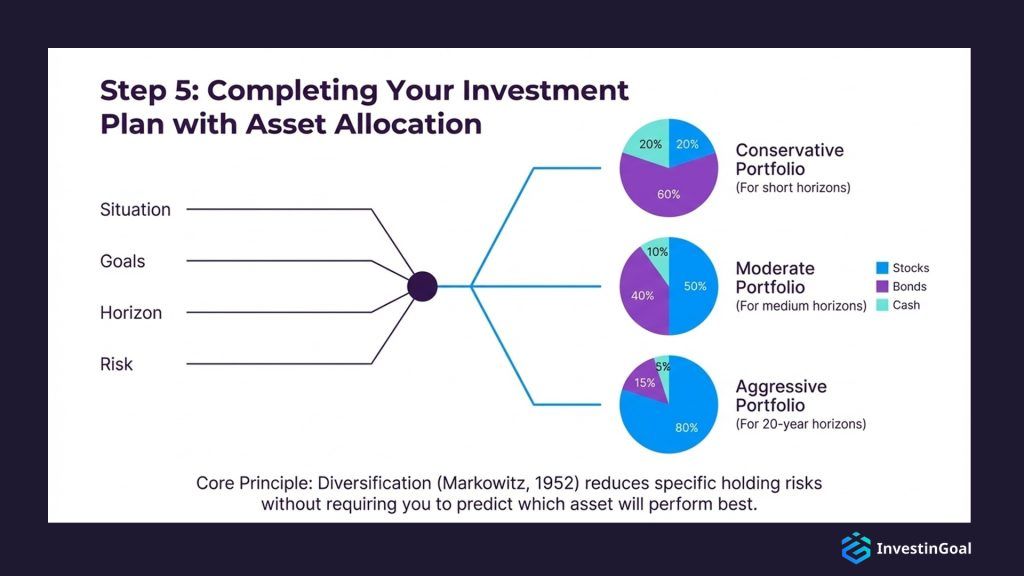 Step 5: Completing Your Investment Plan with Asset Allocation

Situation

Goals

Horizon

Risk

20%
20%
60%

Conservative Portfolio
(For short horizons)

10%
40%
50%

Moderate Portfolio
(For medium horizons)

Stocks
Bonds
Cash

5%
15%
80%

Aggressive Portfolio
(For 20-year horizons)

Core Principle: Diversification (Markowitz, 1952) reduces specific holding risks without requiring you to predict which asset will perform best.

InvestinGoal